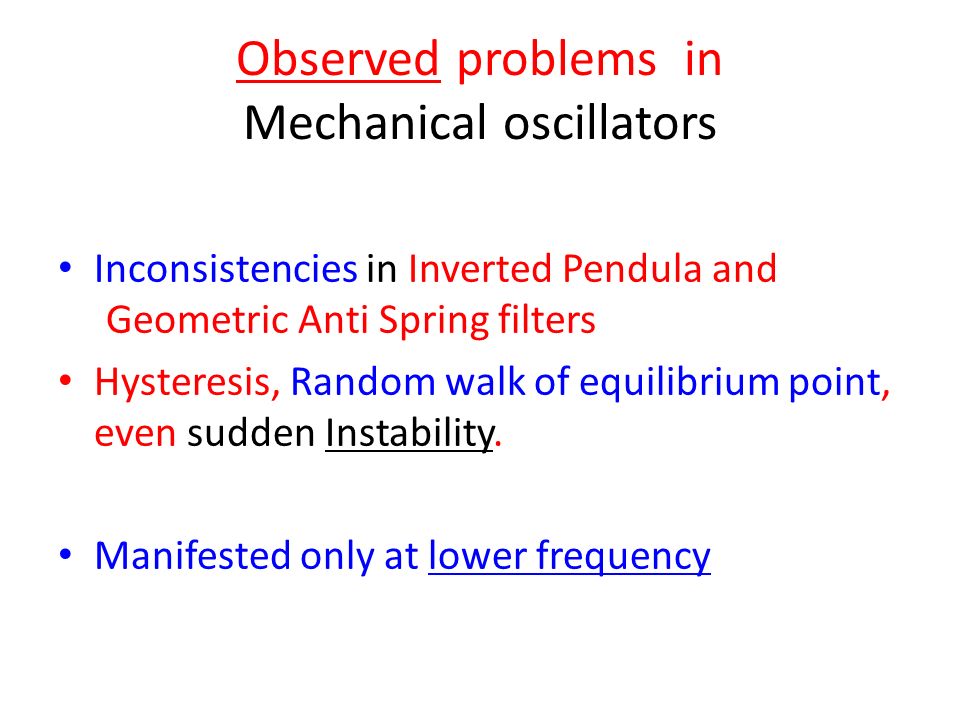 Observed problems in
Mechanical oscillators

• Inconsistencies in Inverted Pendula and Geometric Anti Spring filters
• Hysteresis, Random walk of equilibrium point, even sudden Instability.

• Manifested only at lower frequency